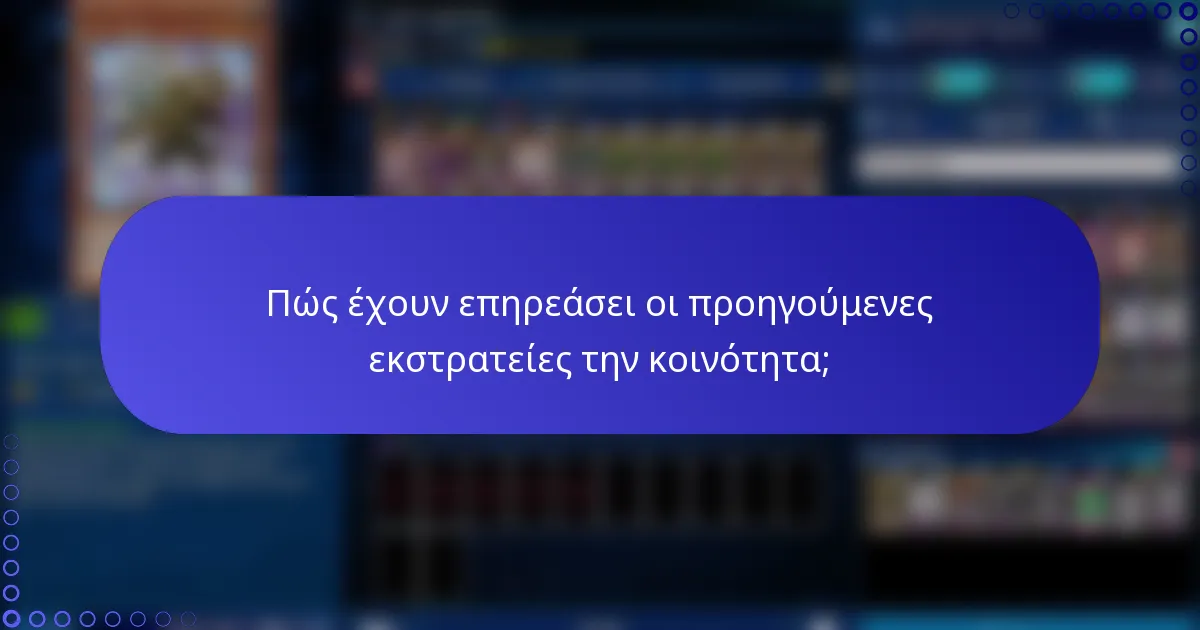 Πώς έχουν επηρεάσει οι προηγούμενες εκστρατείες την κοινότητα;